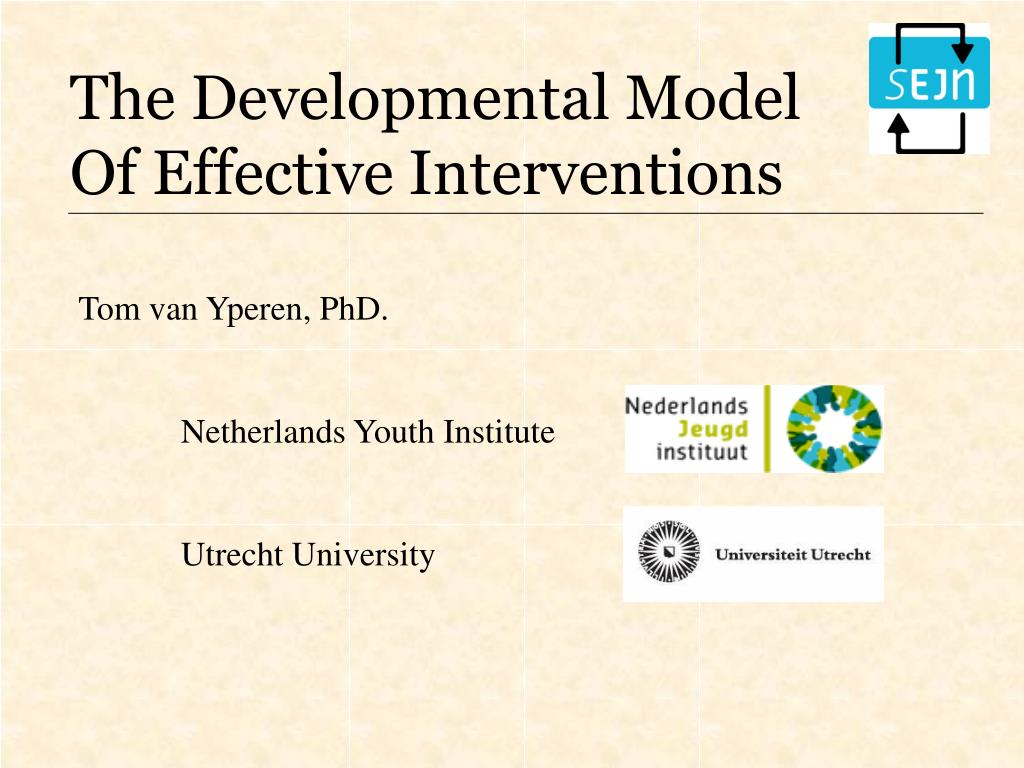 The Developmental Model Of Effective Interventions

SEJN

Tom van Yperen, PhD.

Netherlands Youth Institute

Nederlands Jeugd instituut

Utrecht University

Universiteit Utrecht